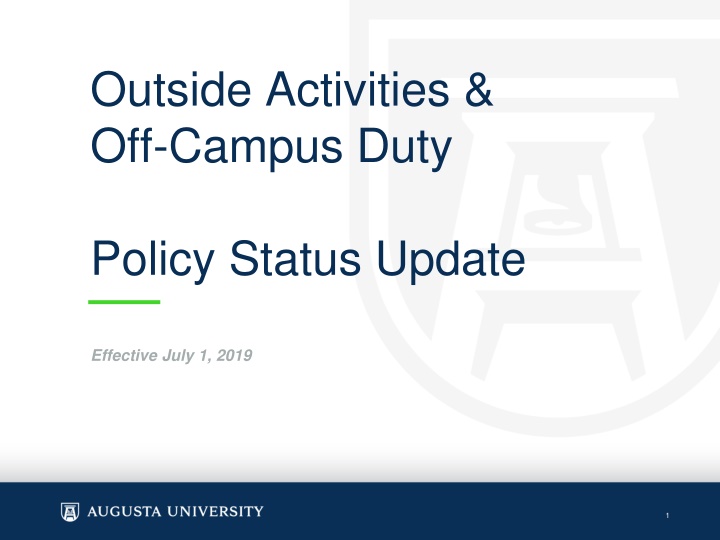 Outside Activities & Off-Campus Duty

Policy Status Update

Effective July 1, 2019

AUGUSTA UNIVERSITY

1